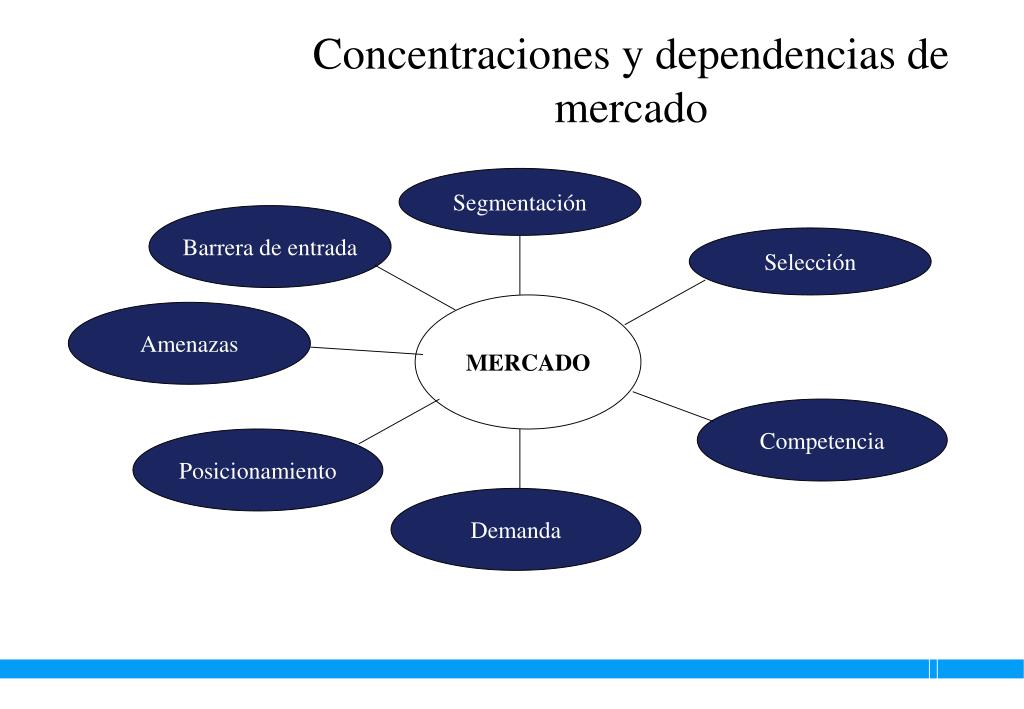 Concentraciones y dependencias de mercado

Segmentación

Barrera de entrada

Selección

Amenazas

MERCADO

Competencia

Posicionamiento

Demanda